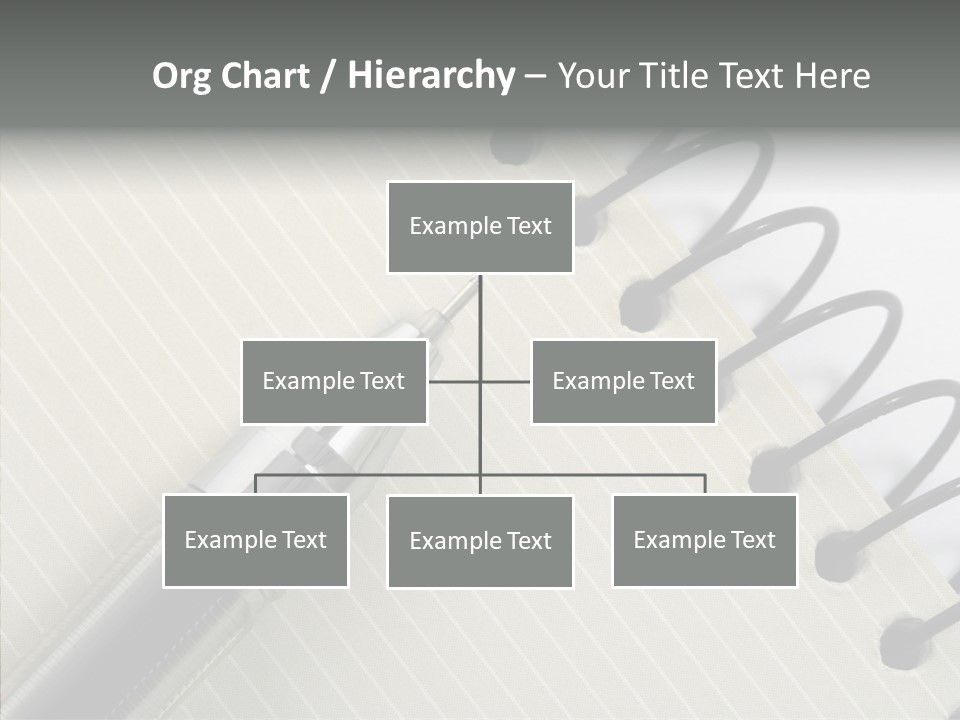 Org Chart / Hierarchy – Your Title Text Here

Example Text

Example Text

Example Text

Example Text

Example Text

Example Text